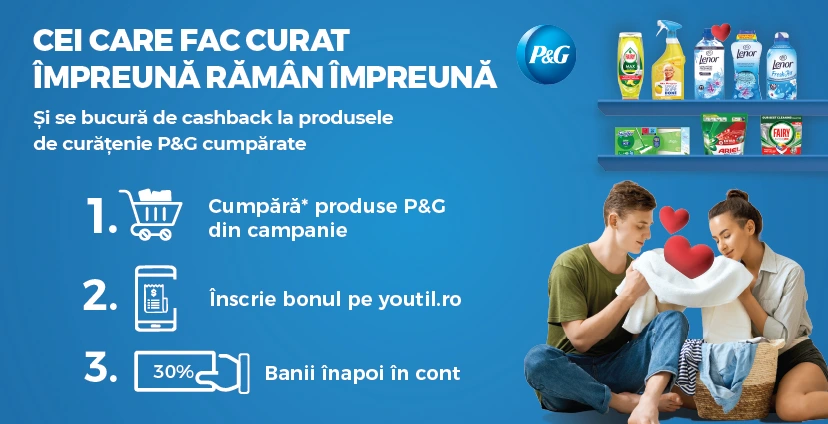 CEI CARE FAC CURAT
ÎMPREUNĂ RĂMÂN ÎMPREUNĂ

Și se bucură de cashback la produsele de curățenie P&G cumpărate

P&G

Lenor

Lenor

Lenor

ARIEL

FAIRY

1. Cumpără* produse P&G din campanie

2. Înscrie bonul pe youtil.ro

3. 30% Banii înapoi în cont